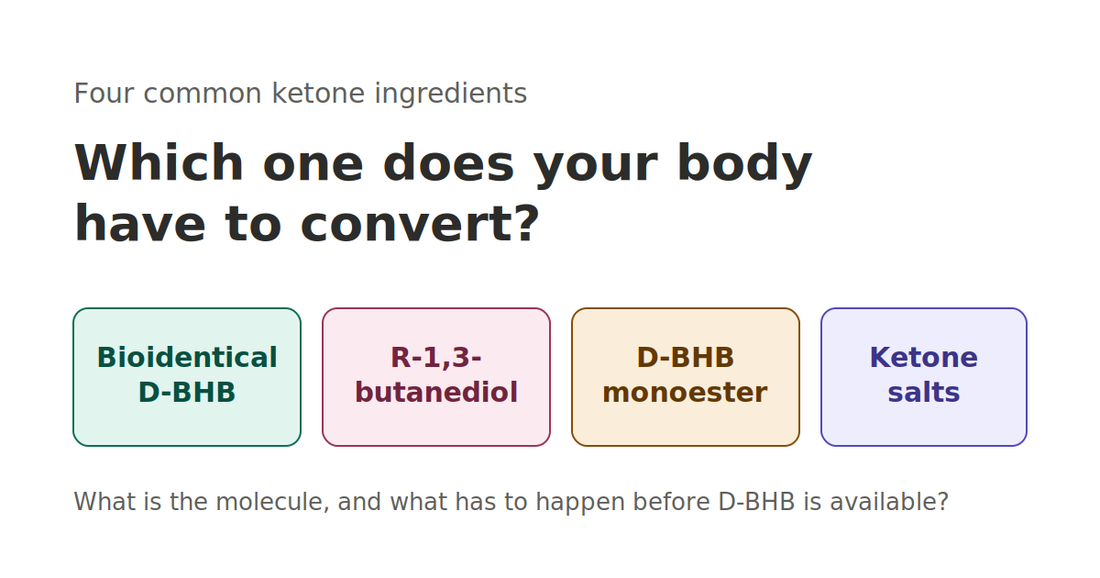 Four common ketone ingredients

Which one does your body have to convert?

Bioidentical D-BHB

R-1,3-butanediol

D-BHB monoester

Ketone salts

What is the molecule, and what has to happen before D-BHB is available?